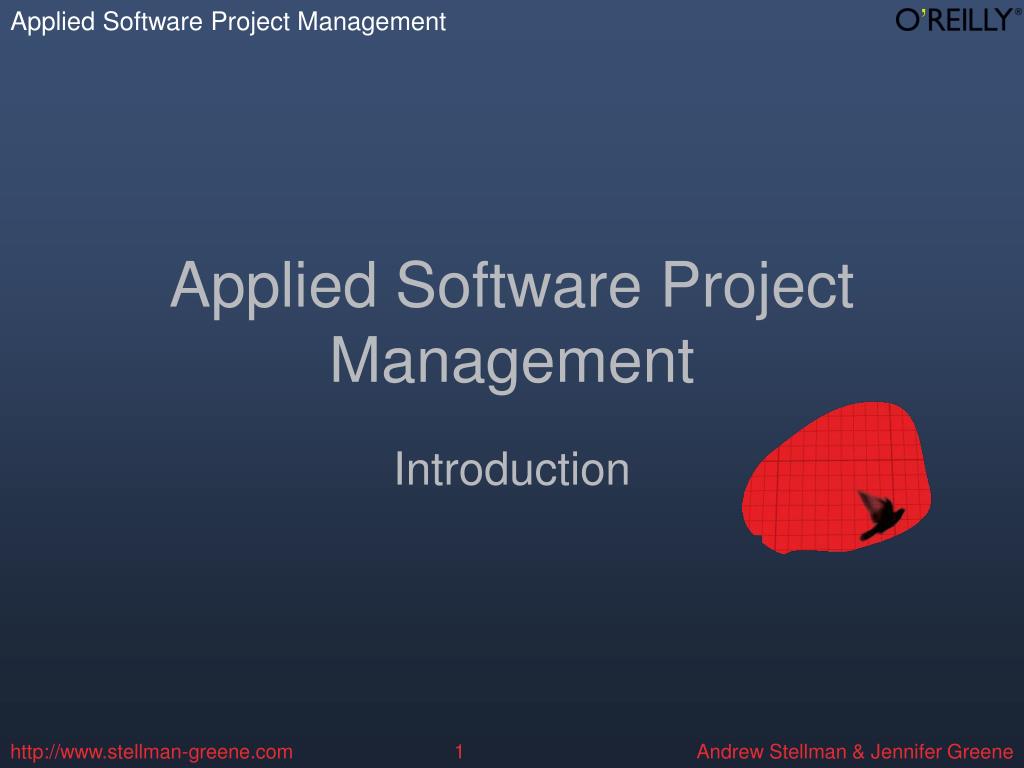 Applied Software Project Management

O'REILLY®

Applied Software Project Management

Introduction

http://www.stellman-greene.com

1

Andrew Stellman & Jennifer Greene